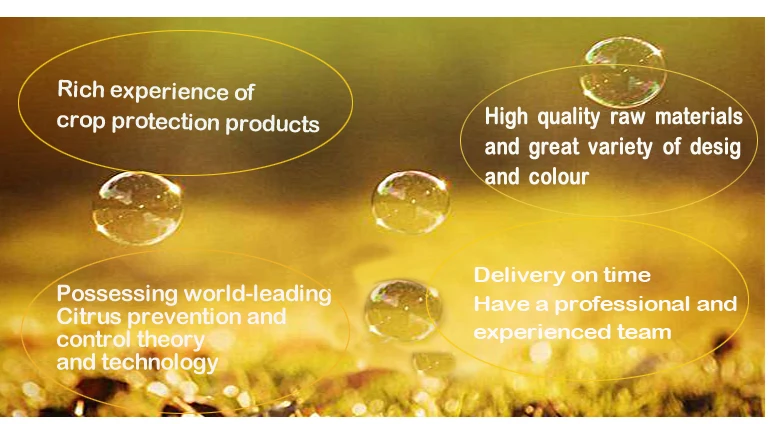 Rich experience of crop protection products

High quality raw materials and great variety of desig and colour

Possessing world-leading Citrus prevention and control theory and technology

Delivery on time
Have a professional and experienced team